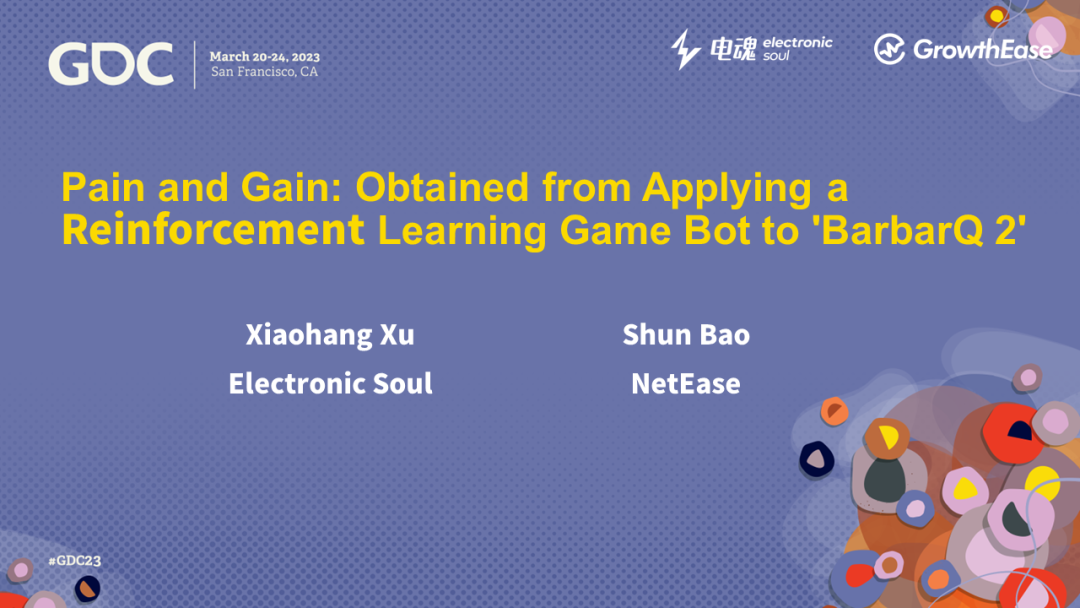 GDC March 20-24, 2023 San Francisco, CA

电魂 electronic soul

GrowthEase

Pain and Gain: Obtained from Applying a Reinforcement Learning Game Bot to 'BarbarQ 2'

Xiaohang Xu
Electronic Soul

Shun Bao
NetEase

#GDC23